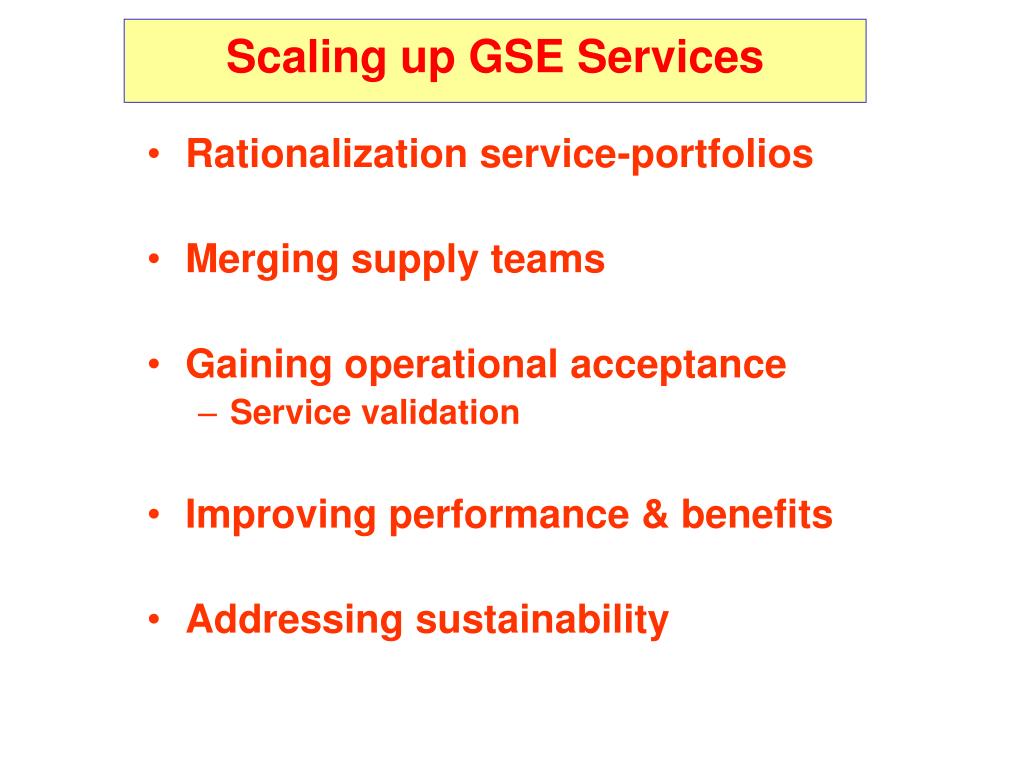 Scaling up GSE Services

• Rationalization service-portfolios

• Merging supply teams

• Gaining operational acceptance
– Service validation

• Improving performance & benefits

• Addressing sustainability